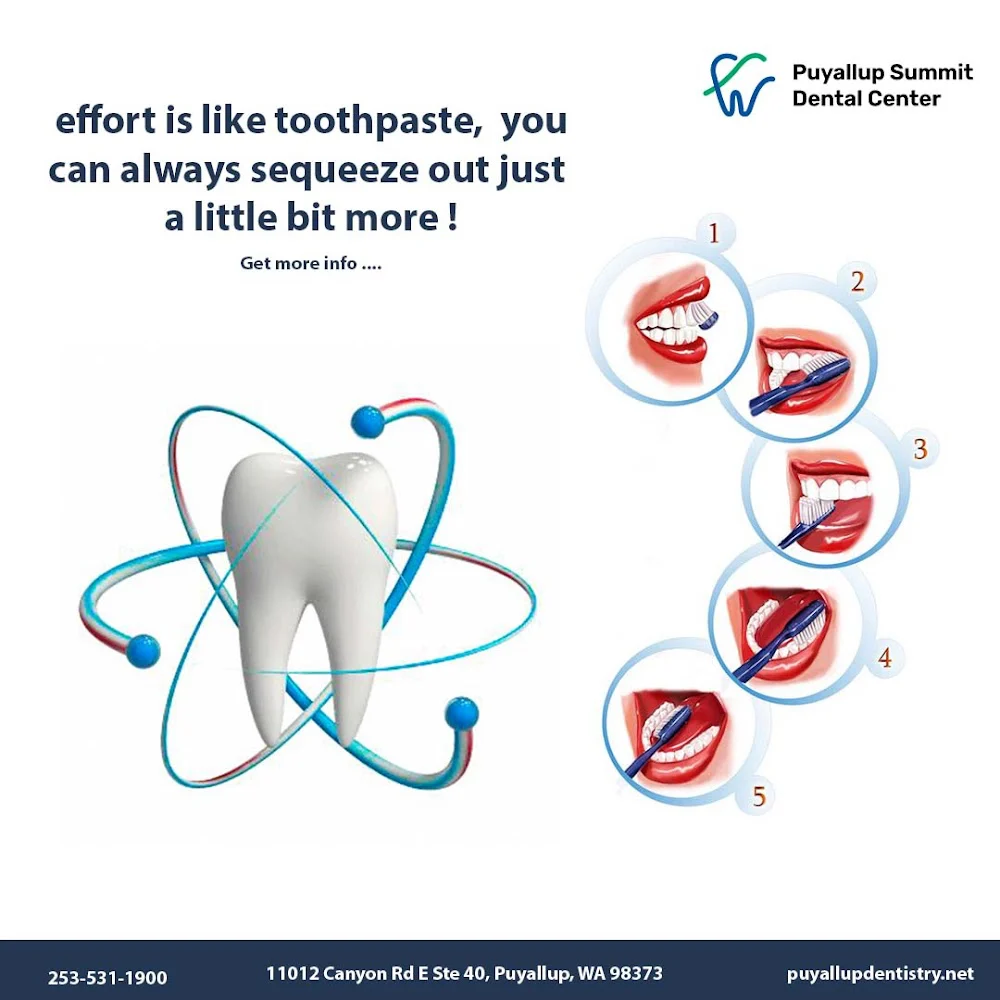 Puyallup Summit Dental Center

effort is like toothpaste, you can always sequeeze out just a little bit more !

Get more info ....

1

2

3

4

5

253-531-1900

11012 Canyon Rd E Ste 40, Puyallup, WA 98373

puyallupdentistry.net